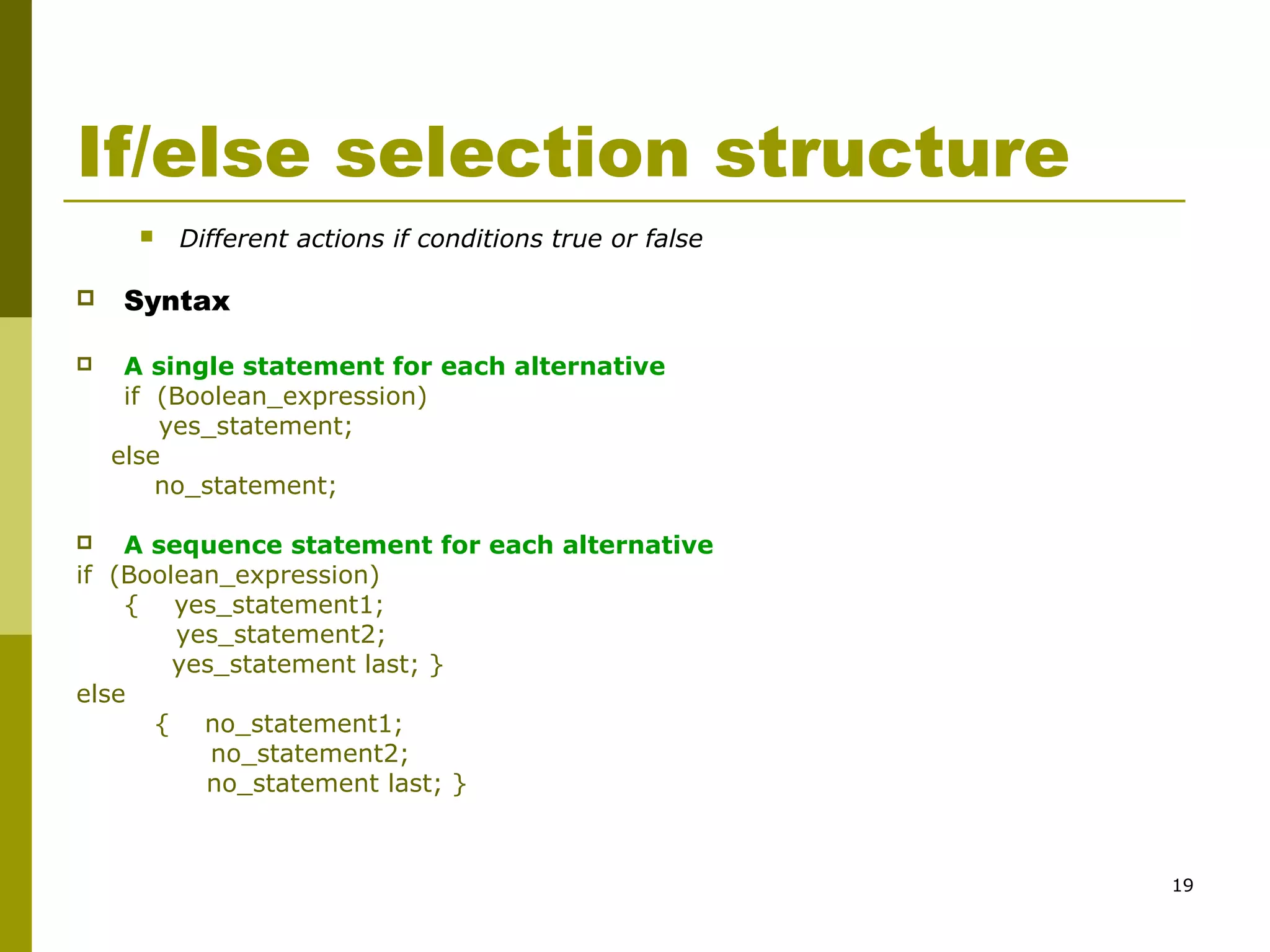 If/else selection structure

Different actions if conditions true or false

Syntax

A single statement for each alternative
if (Boolean_expression)
yes_statement;
else
no_statement;

A sequence statement for each alternative
if (Boolean_expression)
{ yes_statement1;
yes_statement2;
yes_statement last; }
else
{ no_statement1;
no_statement2;
no_statement last; }

19